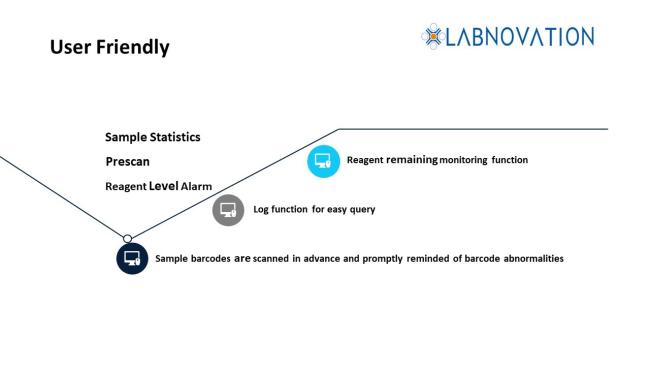 User Friendly

LABNOVATION

Sample Statistics

Prescan

Reagent Level Alarm

Reagent remaining monitoring function

Log function for easy query

Sample barcodes are scanned in advance and promptly reminded of barcode abnormalities